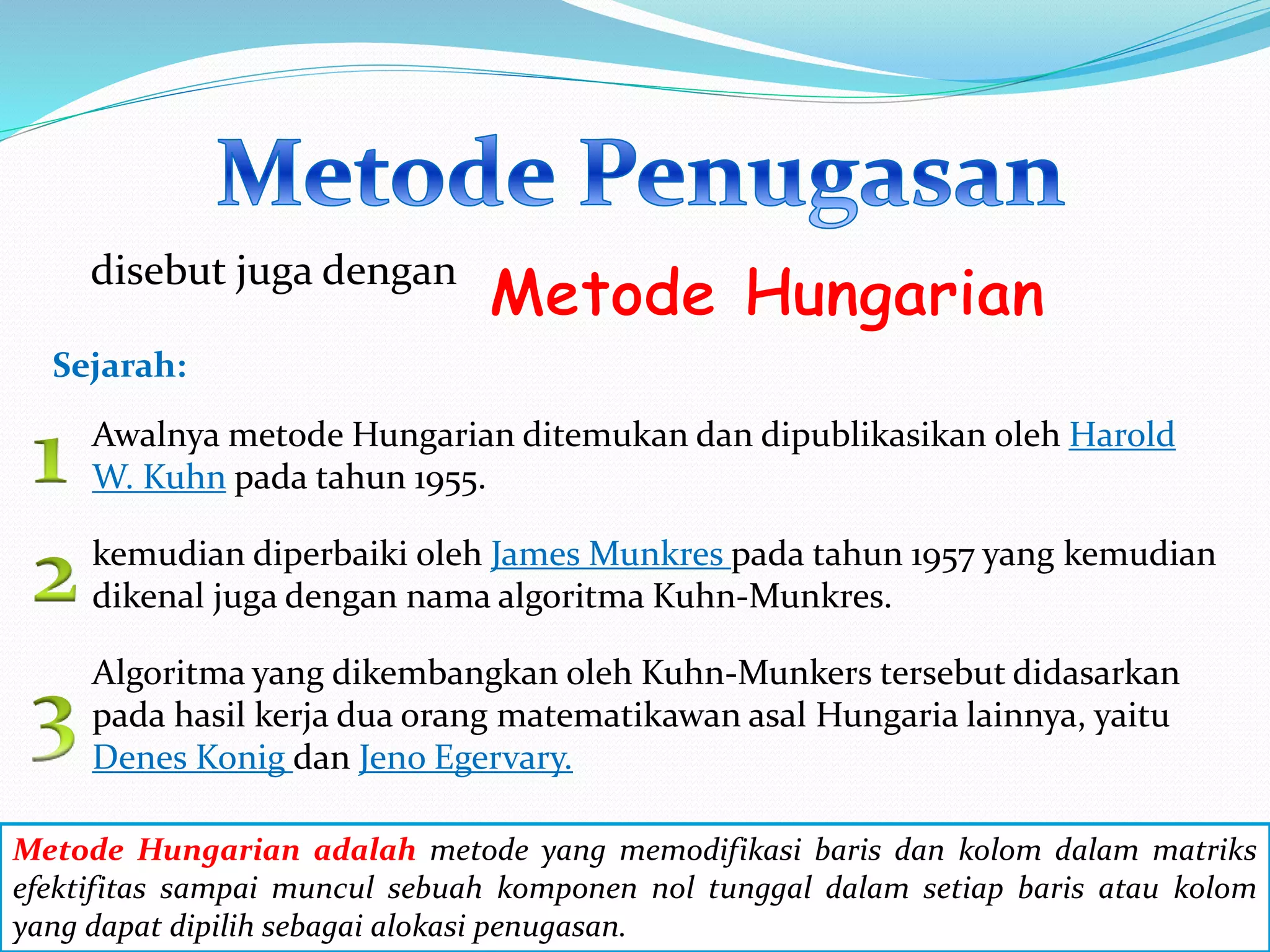 Metode Penugasan

disebut juga dengan Metode Hungarian

Sejarah:

1 Awalnya metode Hungarian ditemukan dan dipublikasikan oleh Harold W. Kuhn pada tahun 1955.

2 kemudian diperbaiki oleh James Munkres pada tahun 1957 yang kemudian dikenal juga dengan nama algoritma Kuhn-Munkres.

3 Algoritma yang dikembangkan oleh Kuhn-Munkers tersebut didasarkan pada hasil kerja dua orang matematikawan asal Hungaria lainnya, yaitu Denes Konig dan Jeno Egervary.

Metode Hungarian adalah metode yang memodifikasi baris dan kolom dalam matriks efektifitas sampai muncul sebuah komponen nol tunggal dalam setiap baris atau kolom yang dapat dipilih sebagai alokasi penugasan.